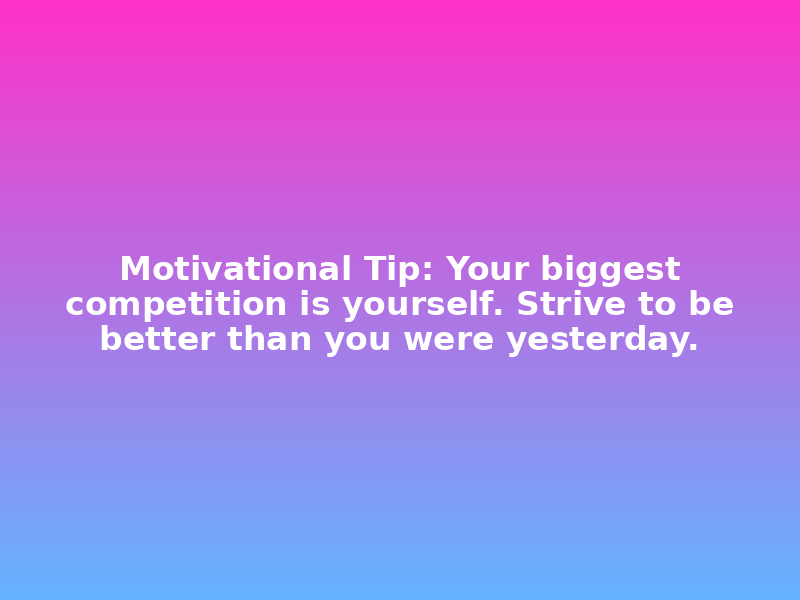 Motivational Tip: Your biggest competition is yourself. Strive to be better than you were yesterday.